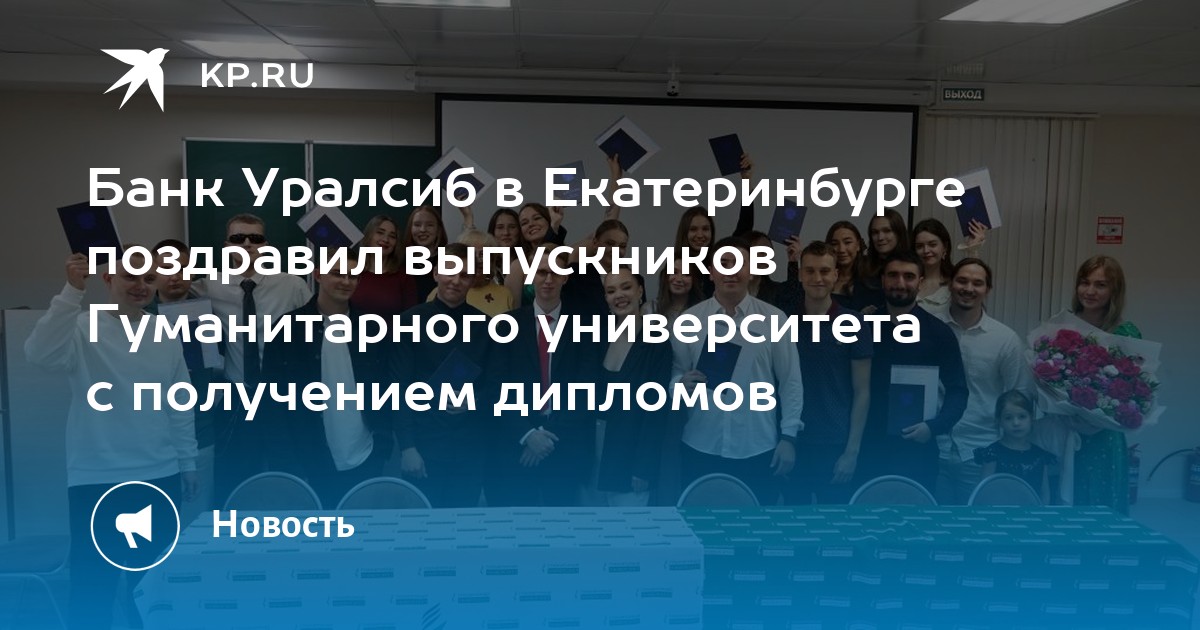 KP.RU

ВЫХОД

Банк Уралсиб в Екатеринбурге поздравил выпускников Гуманитарного университета с получением дипломов

Новость